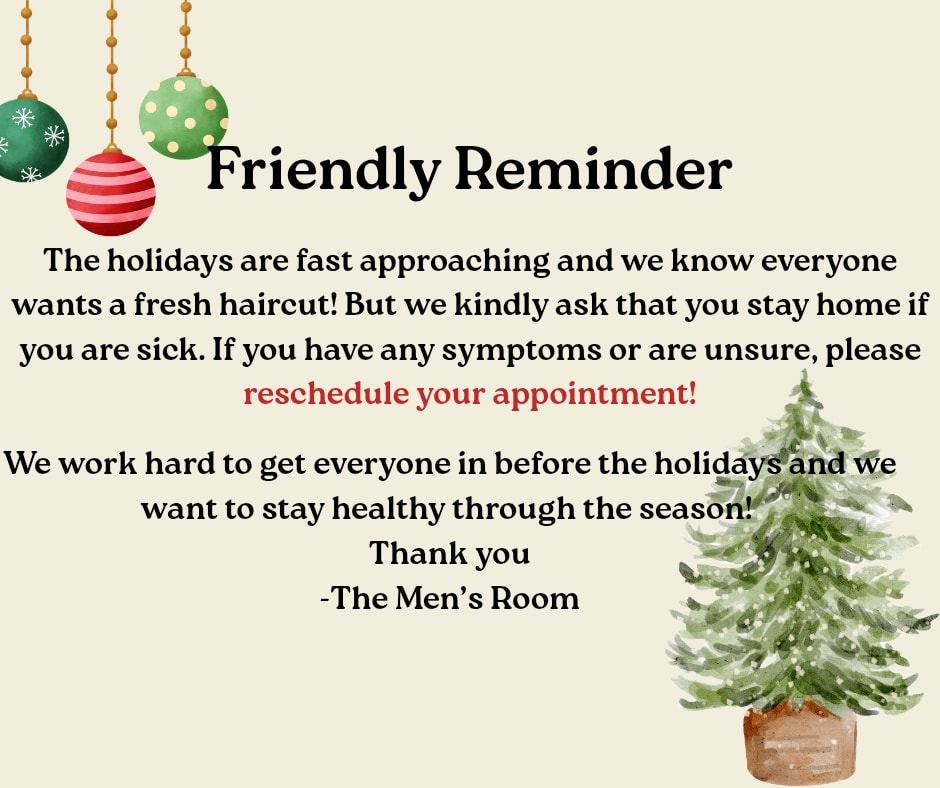 Friendly Reminder

The holidays are fast approaching and we know everyone wants a fresh haircut! But we kindly ask that you stay home if you are sick. If you have any symptoms or are unsure, please reschedule your appointment!

We work hard to get everyone in before the holidays and we want to stay healthy through the season!
Thank you
-The Men's Room